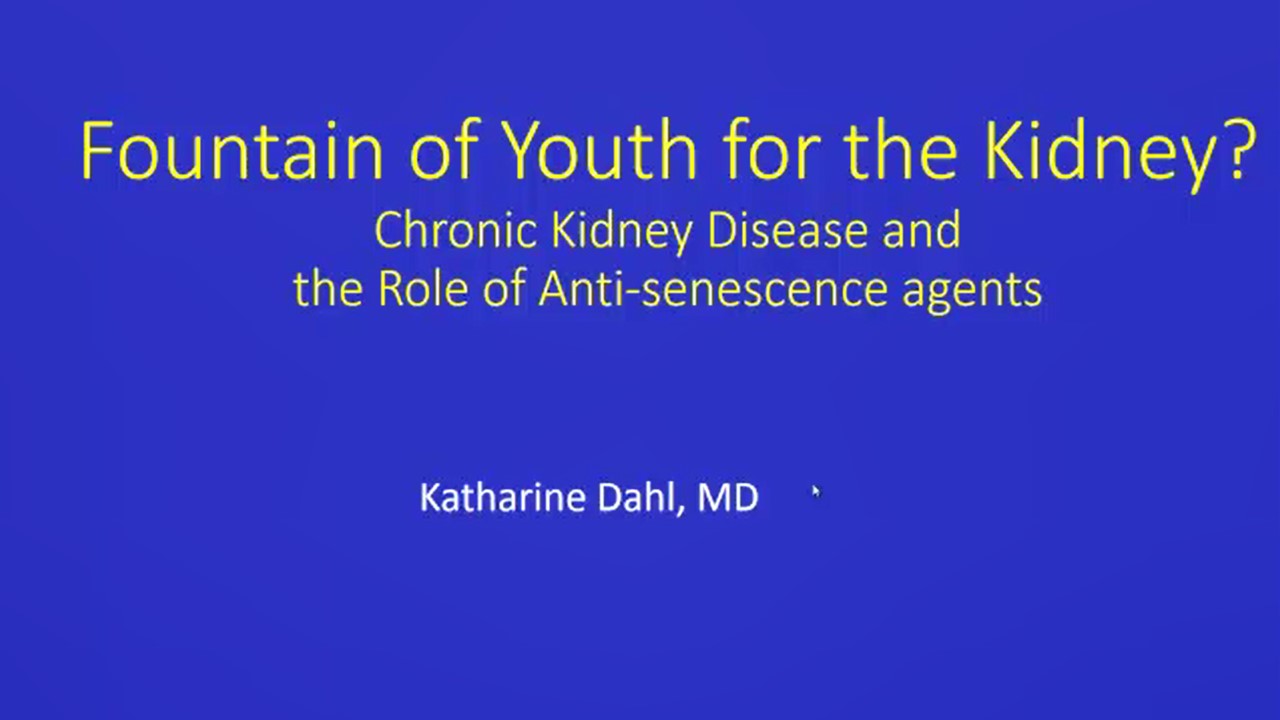 Fountain of Youth for the Kidney?

Chronic Kidney Disease and the Role of Anti-senescence agents

Katharine Dahl, MD